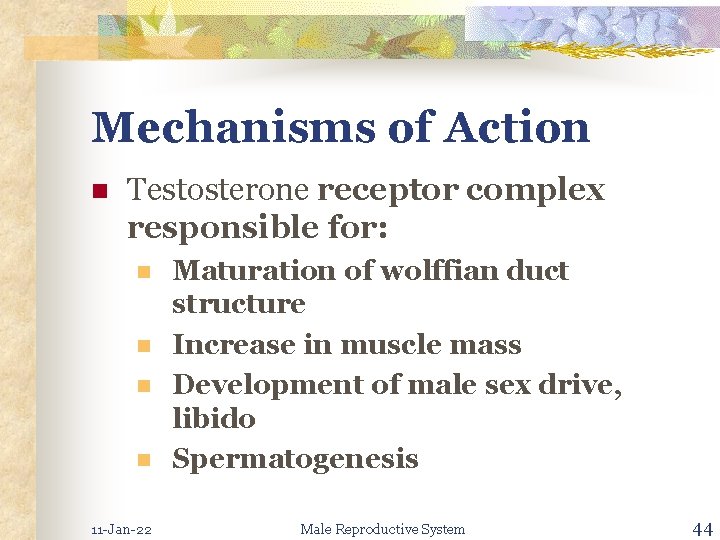 Mechanisms of Action

Testosterone receptor complex responsible for:

Maturation of wolffian duct structure

Increase in muscle mass

Development of male sex drive, libido

Spermatogenesis

11-Jan-22 Male Reproductive System 44